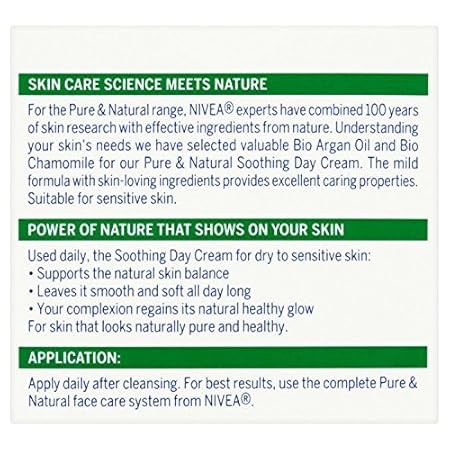 SKIN CARE SCIENCE MEETS NATURE

For the Pure & Natural range, NIVEA® experts have combined 100 years of skin research with effective ingredients from nature. Understanding your skin's needs we have selected valuable Bio Argan Oil and Bio Chamomile for our Pure & Natural Soothing Day Cream. The mild formula with skin-loving ingredients provides excellent caring properties. Suitable for sensitive skin.

POWER OF NATURE THAT SHOWS ON YOUR SKIN

Used daily, the Soothing Day Cream for dry to sensitive skin:
• Supports the natural skin balance
• Leaves it smooth and soft all day long
• Your complexion regains its natural healthy glow
For skin that looks naturally pure and healthy.

APPLICATION:

Apply daily after cleansing. For best results, use the complete Pure & Natural face care system from NIVEA®.